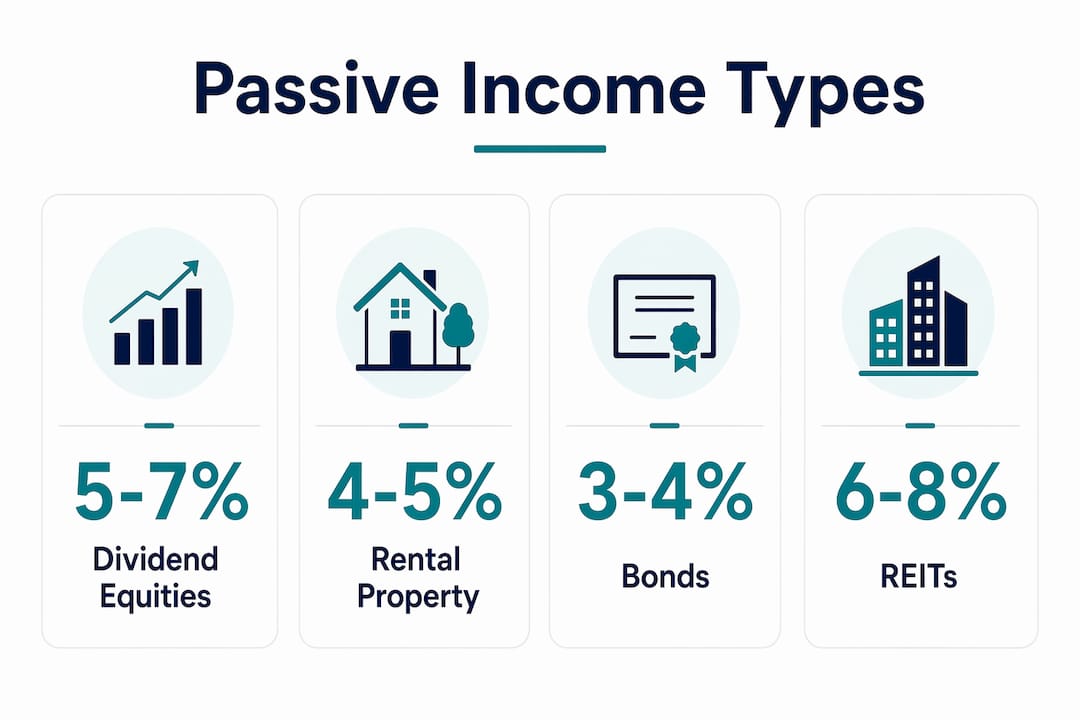 Passive Income Types

5-7%
Dividend Equities

4-5%
Rental Property

3-4%
Bonds

6-8%
REITs